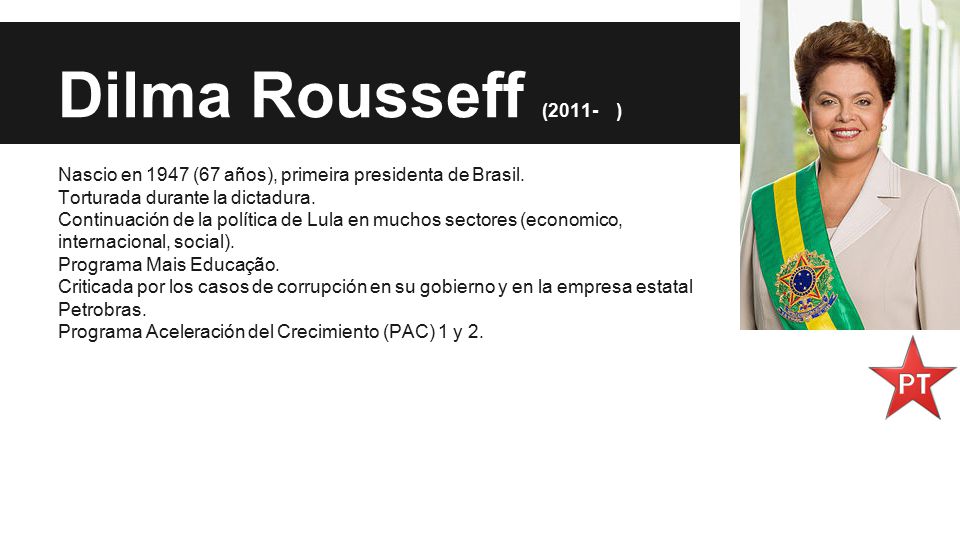 Dilma Rousseff (2011- )

Nascio en 1947 (67 años), primeira presidenta de Brasil.
Torturada durante la dictadura.
Continuación de la política de Lula en muchos sectores (economico, internacional, social).
Programa Mais Educação.
Criticada por los casos de corrupción en su gobierno y en la empresa estatal Petrobras.
Programa Aceleración del Crecimiento (PAC) 1 y 2.

PT